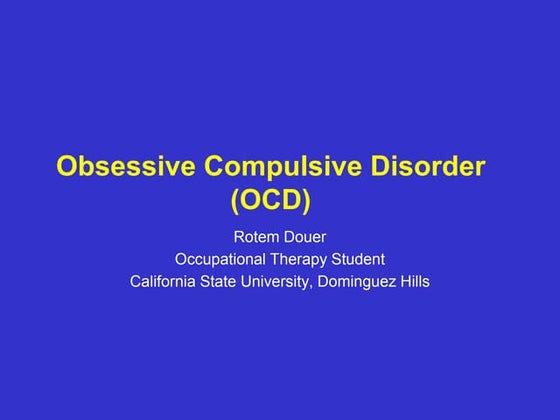 Obsessive Compulsive Disorder
(OCD)

Rotem Douer
Occupational Therapy Student
California State University, Dominguez Hills